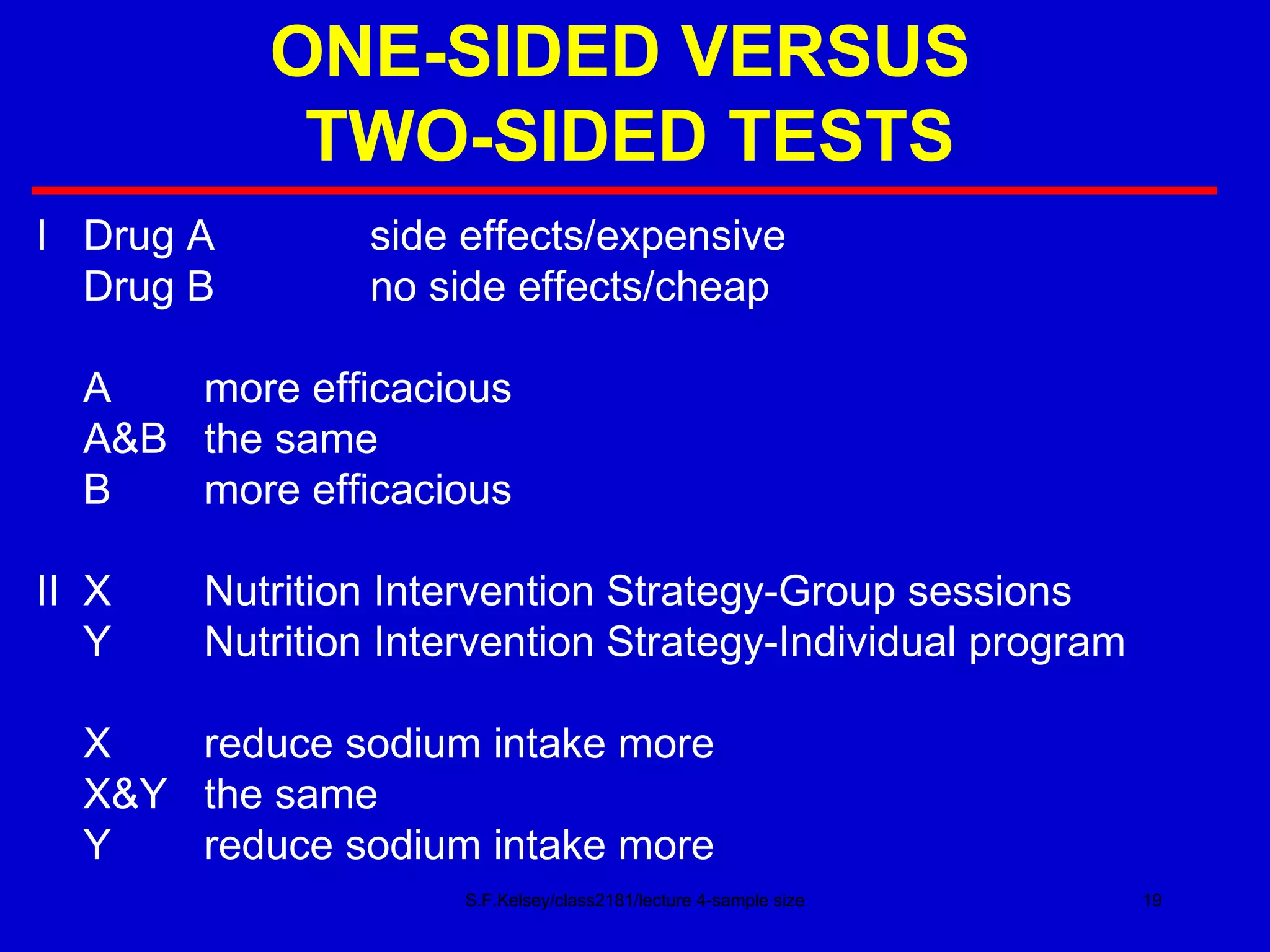 ONE-SIDED VERSUS TWO-SIDED TESTS

I Drug A side effects/expensive
Drug B no side effects/cheap

A more efficacious
A&B the same
B more efficacious

II X Nutrition Intervention Strategy-Group sessions
Y Nutrition Intervention Strategy-Individual program

X reduce sodium intake more
X&Y the same
Y reduce sodium intake more

S.F.Kelsey/class2181/lecture 4-sample size

19